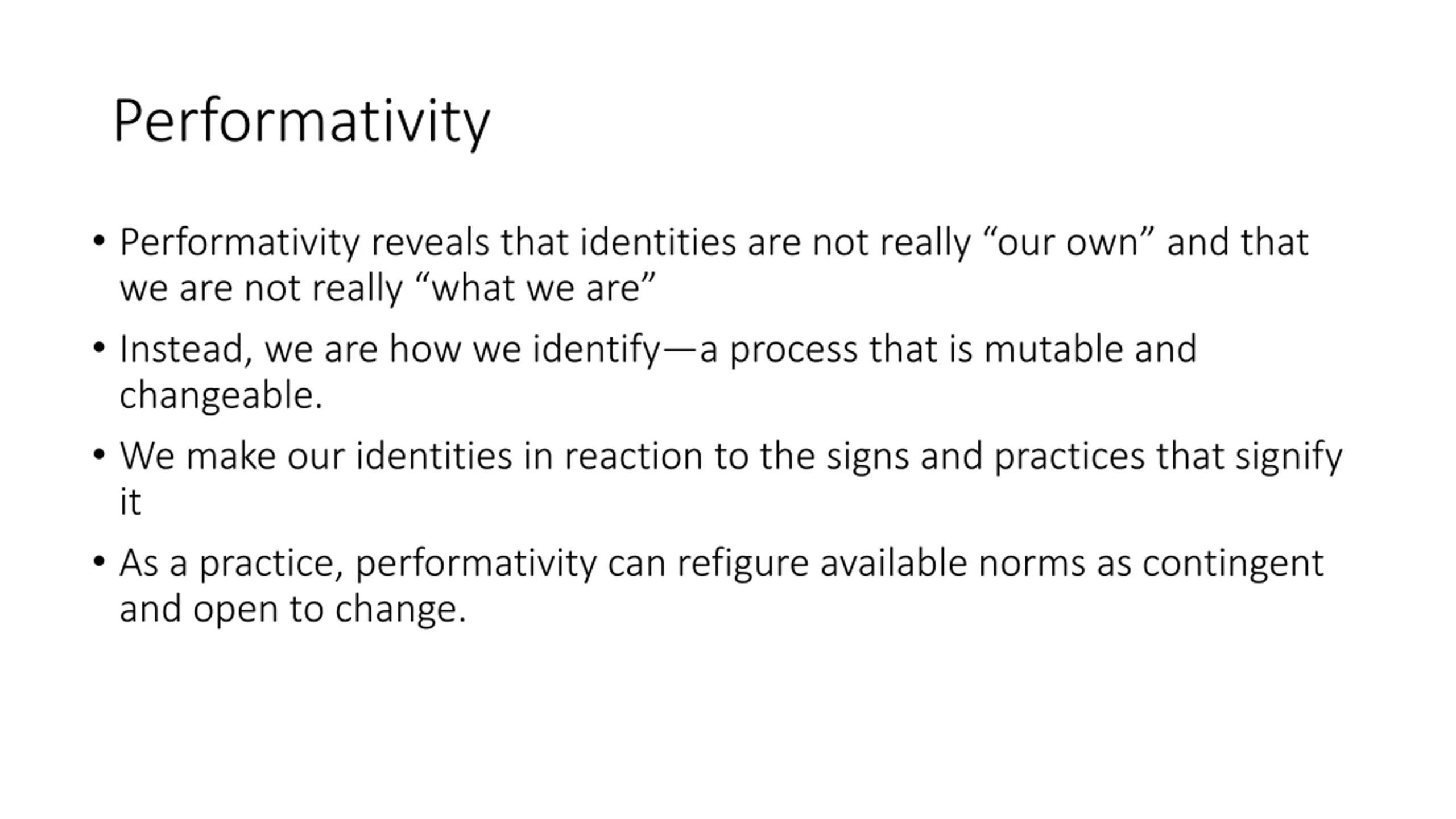 Performativity

• Performativity reveals that identities are not really “our own” and that we are not really “what we are”
• Instead, we are how we identify—a process that is mutable and changeable.
• We make our identities in reaction to the signs and practices that signify it
• As a practice, performativity can refigure available norms as contingent and open to change.